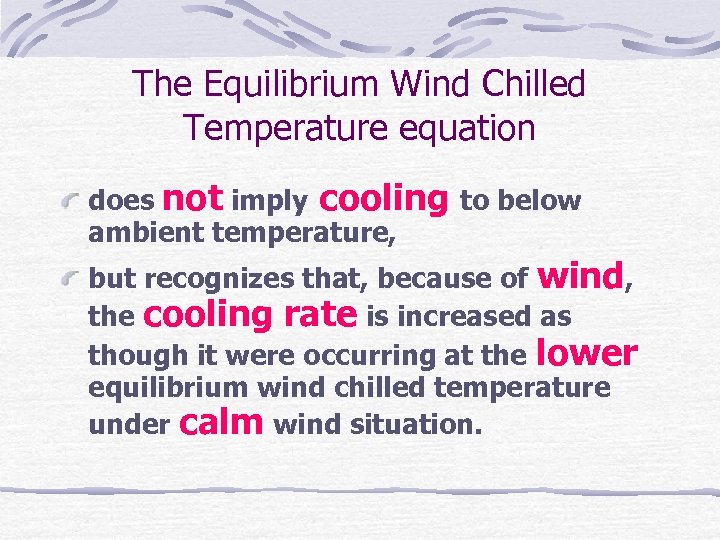 The Equilibrium Wind Chilled Temperature equation

does not imply cooling to below ambient temperature,

but recognizes that, because of wind, the cooling rate is increased as though it were occurring at the lower equilibrium wind chilled temperature under calm wind situation.